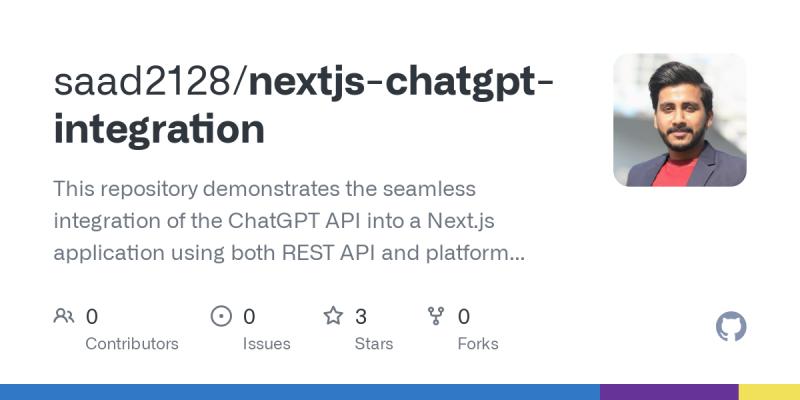 saad2128/nextjs-chatgpt-integration

This repository demonstrates the seamless integration of the ChatGPT API into a Next.js application using both REST API and platform...

0
Contributors

0
Issues

3
Stars

0
Forks